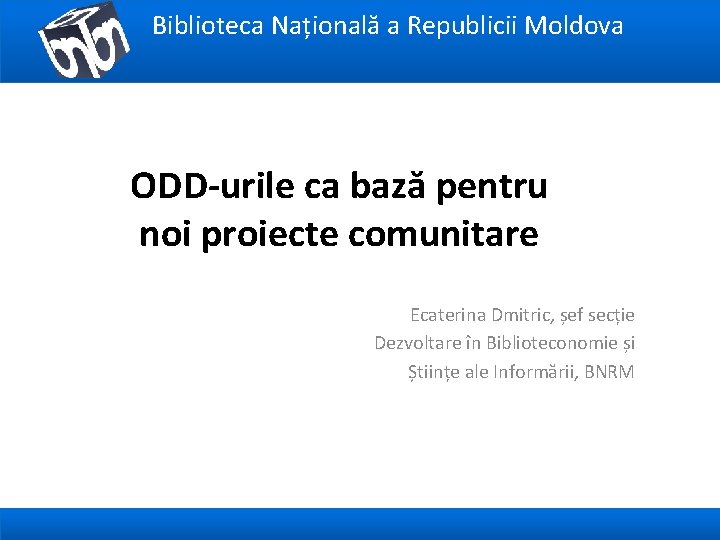 Biblioteca Națională a Republicii Moldova

ODD-urile ca bază pentru noi proiecte comunitare

Ecaterina Dmitric, șef secție Dezvoltare în Biblioteconomie și Științe ale Informării, BNRM